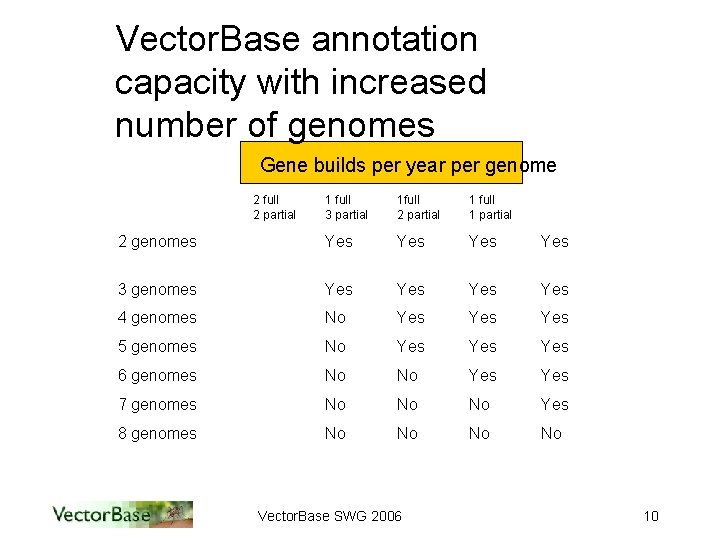 VectorBase annotation capacity with increased number of genomes

Gene builds per year per genome

| | 2 full 2 partial | 1 full 3 partial | 1full 2 partial | 1 full 1 partial | |
|---|---|---|---|---|---|
| 2 genomes | | Yes | Yes | Yes | Yes |
| 3 genomes | | Yes | Yes | Yes | Yes |
| 4 genomes | | No | Yes | Yes | Yes |
| 5 genomes | | No | Yes | Yes | Yes |
| 6 genomes | | No | No | Yes | Yes |
| 7 genomes | | No | No | No | Yes |
| 8 genomes | | No | No | No | No |

VectorBase

VectorBase SWG 2006

10